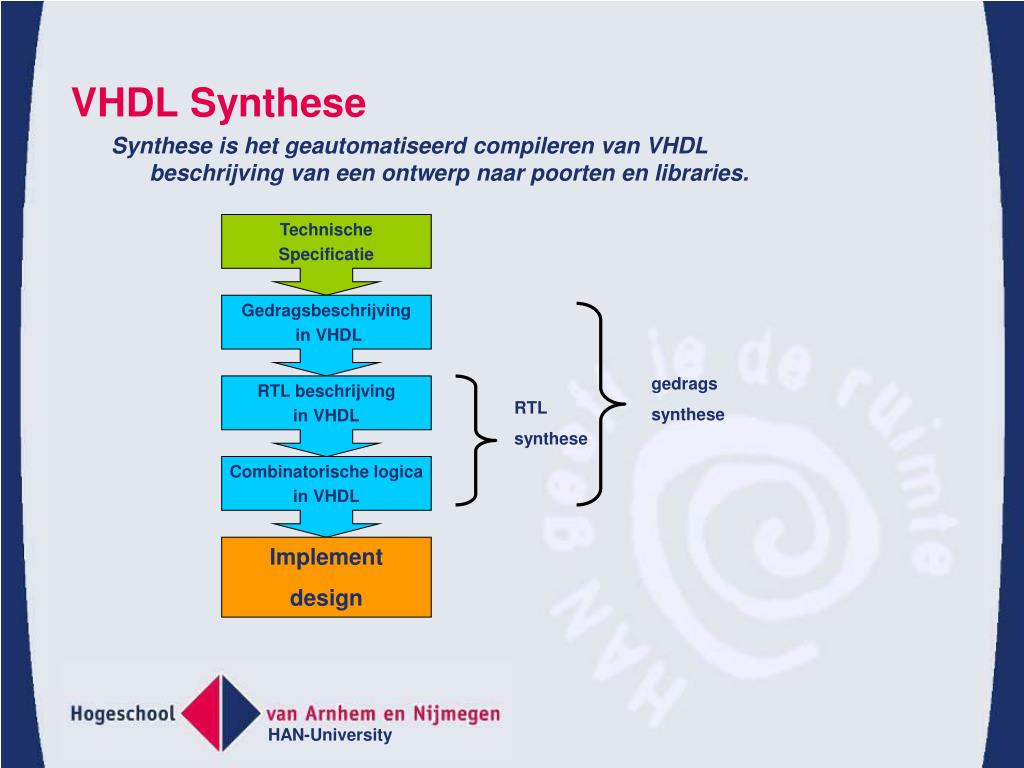 VHDL Synthese

Synthese is het geautomatiseerd compileren van VHDL beschrijving van een ontwerp naar poorten en libraries.

Technische Specificatie

Gedragsbeschrijving in VHDL

RTL beschrijving in VHDL

Combinatorische logica in VHDL

Implement design

RTL synthese

gedrags synthese

HAN geeft je de ruimte

Hogeschool van Arnhem en Nijmegen
HAN-University